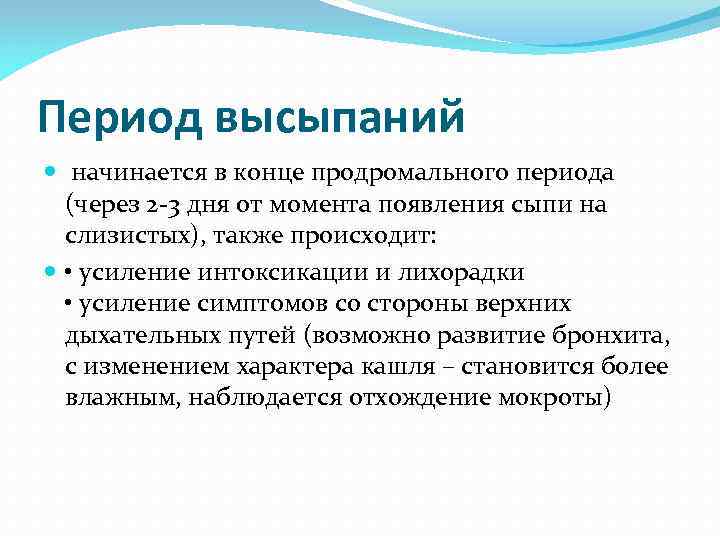 Период высыпаний

начинается в конце продромального периода (через 2-3 дня от момента появления сыпи на слизистых), также происходит:

• усиление интоксикации и лихорадки
• усиление симптомов со стороны верхних дыхательных путей (возможно развитие бронхита, с изменением характера кашля – становится более влажным, наблюдается отхождение мокроты)